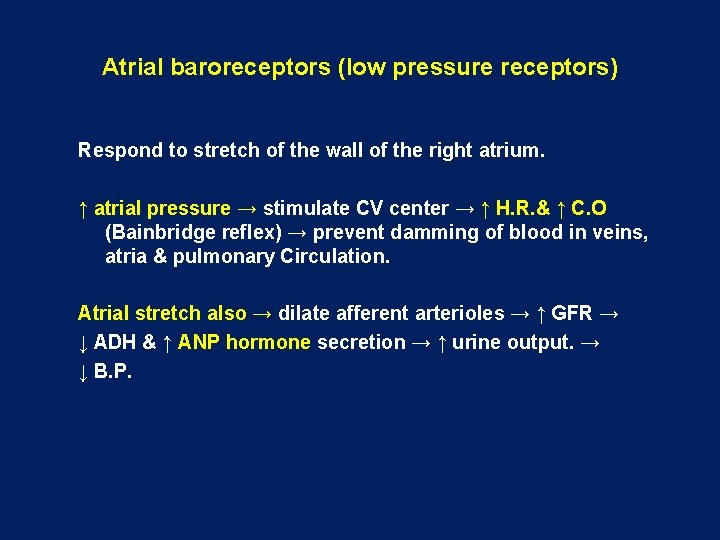 Atrial baroreceptors (low pressure receptors)

Respond to stretch of the wall of the right atrium.

↑ atrial pressure → stimulate CV center → ↑ H.R.& ↑ C.O (Bainbridge reflex) → prevent damming of blood in veins, atria & pulmonary Circulation.

Atrial stretch also → dilate afferent arterioles → ↑ GFR → ↓ ADH & ↑ ANP hormone secretion → ↑ urine output. → ↓ B.P.